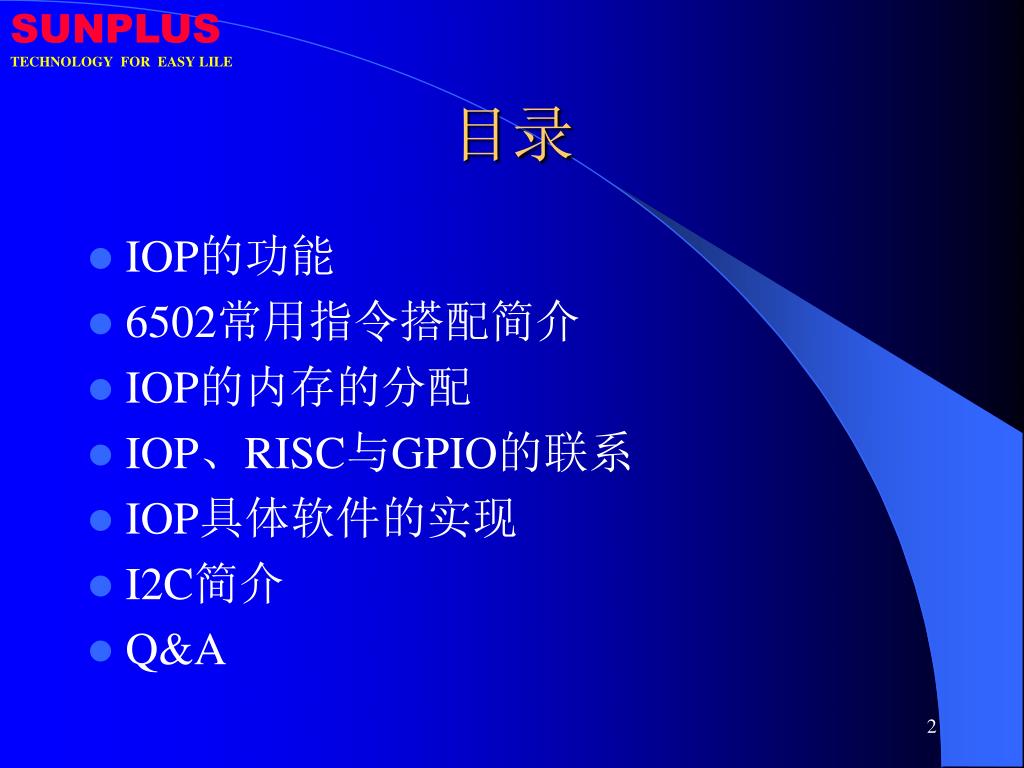 SUNPLUS
TECHNOLOGY FOR EASY LILE

目录

- IOP的功能
- 6502常用指令搭配简介
- IOP的内存的分配
- IOP、RISC与GPIO的联系
- IOP具体软件的实现
- I2C简介
- Q&A

2